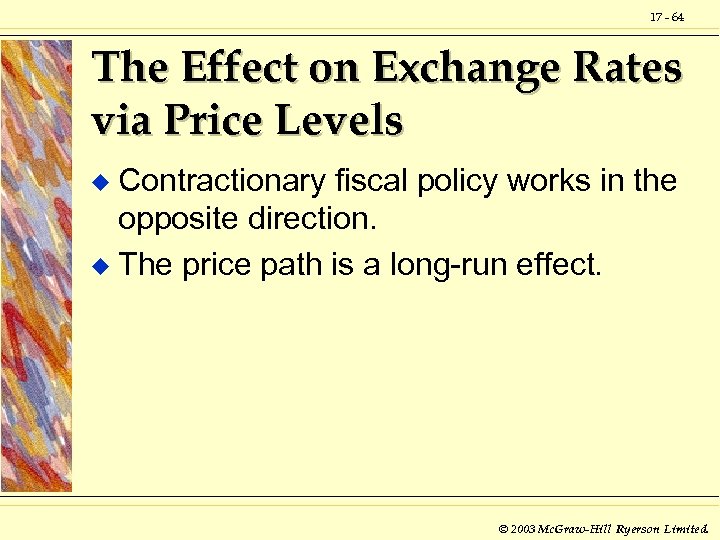 17 - 64

The Effect on Exchange Rates via Price Levels

◆ Contractionary fiscal policy works in the opposite direction.

◆ The price path is a long-run effect.

© 2003 McGraw-Hill Ryerson Limited.